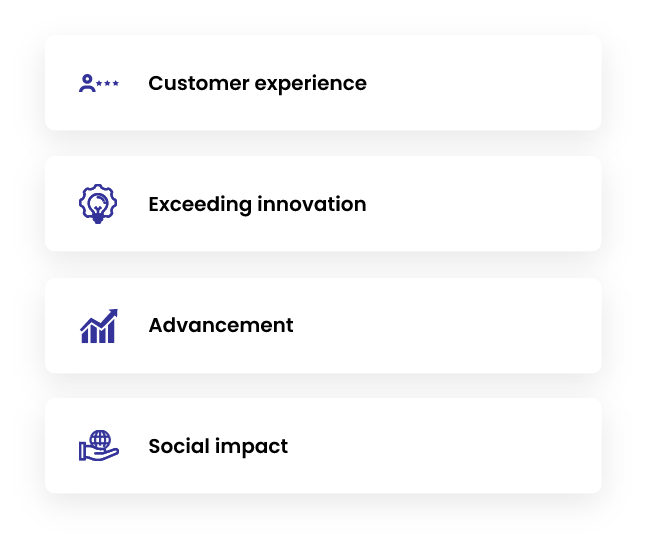 Customer experience

Exceeding innovation

Advancement

Social impact